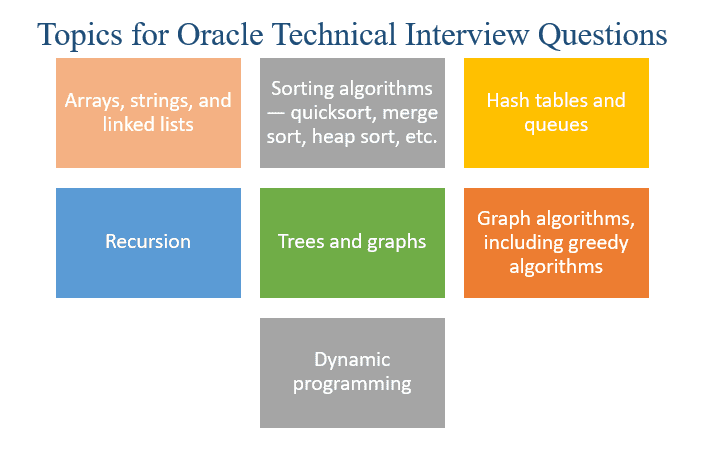 Topics for Oracle Technical Interview Questions

Arrays, strings, and linked lists

Sorting algorithms — quicksort, merge sort, heap sort, etc.

Hash tables and queues

Recursion

Trees and graphs

Graph algorithms, including greedy algorithms

Dynamic programming